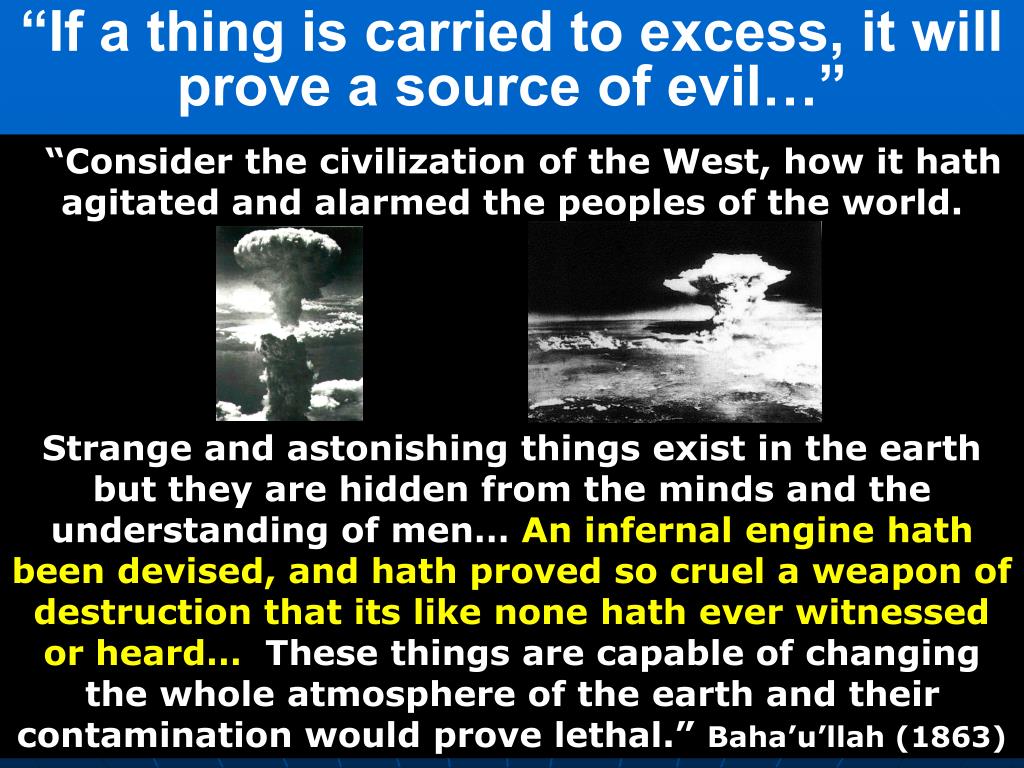 “If a thing is carried to excess, it will prove a source of evil…”

“Consider the civilization of the West, how it hath agitated and alarmed the peoples of the world.

Strange and astonishing things exist in the earth but they are hidden from the minds and the understanding of men… An infernal engine hath been devised, and hath proved so cruel a weapon of destruction that its like none hath ever witnessed or heard… These things are capable of changing the whole atmosphere of the earth and their contamination would prove lethal.” Baha’u’llah (1863)